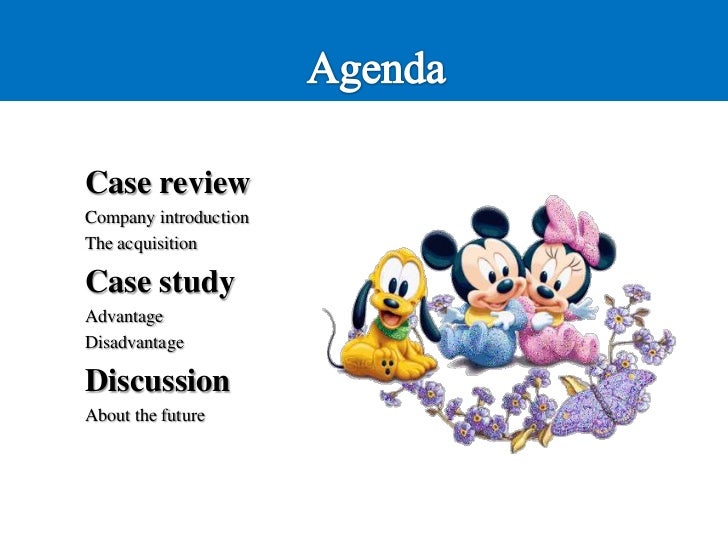 Agenda

Case review

Company introduction

The acquisition

Case study

Advantage

Disadvantage

Discussion

About the future